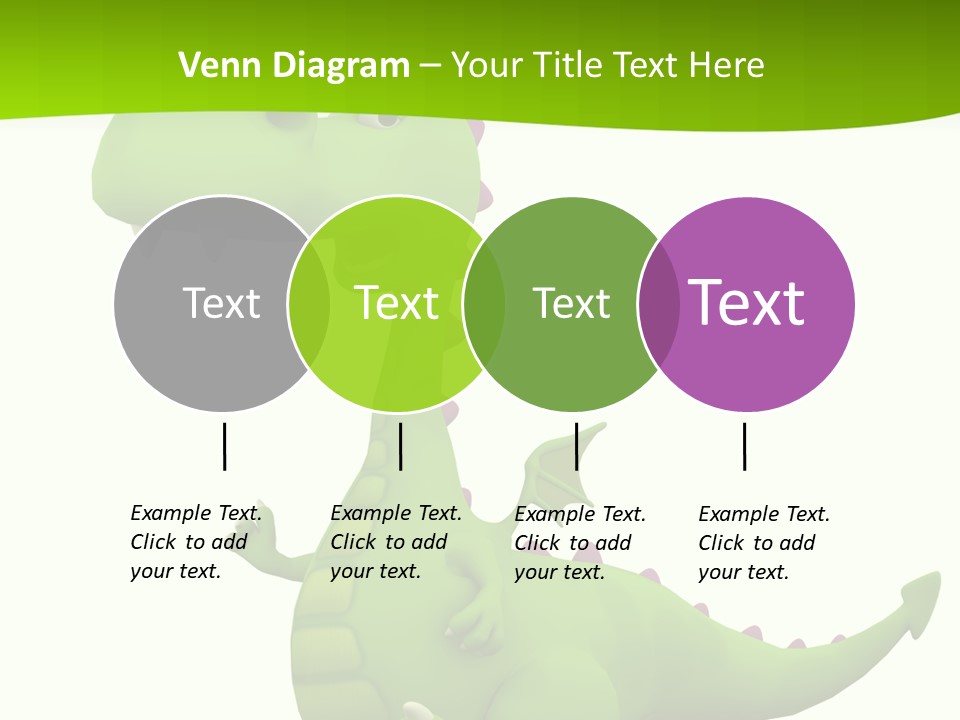 Venn Diagram – Your Title Text Here

Text

Text

Text

Text

Example Text. Click to add your text.

Example Text. Click to add your text.

Example Text. Click to add your text.

Example Text. Click to add your text.